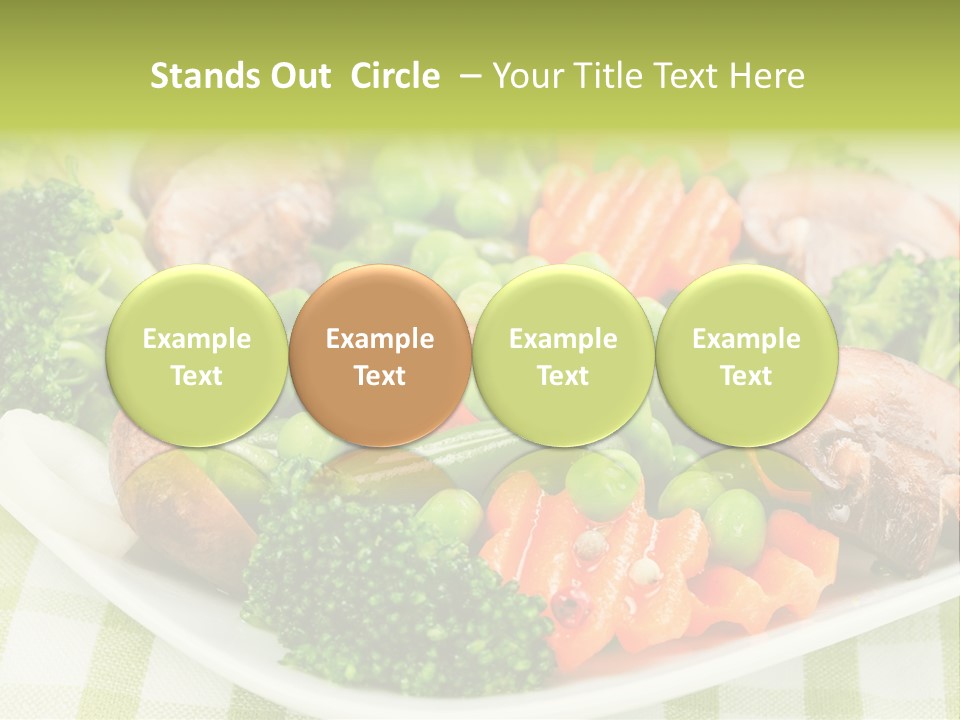 Stands Out  Circle  – Your Title Text Here

Example Text

Example Text

Example Text

Example Text